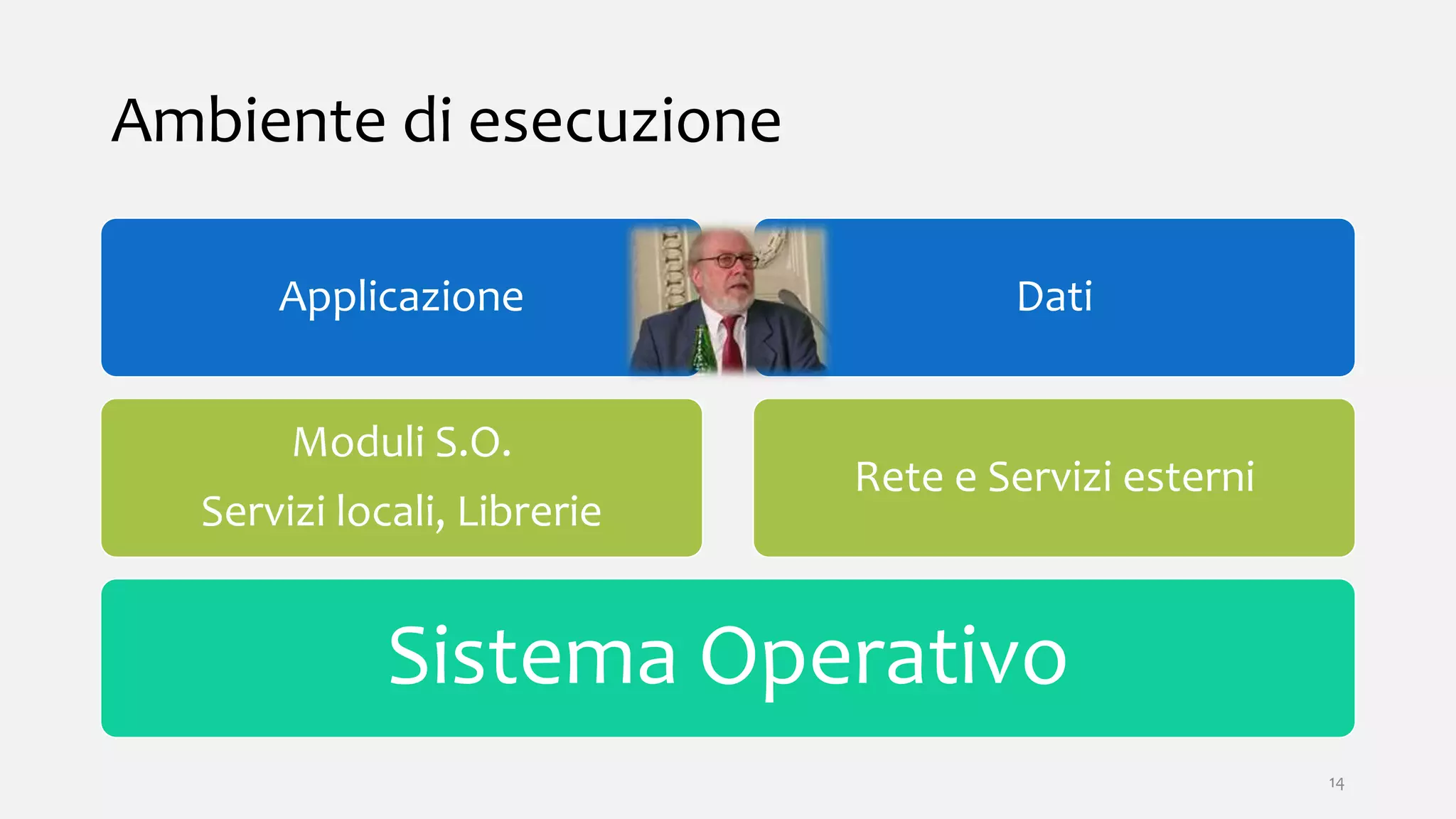 Ambiente di esecuzione

Applicazione

Dati

Moduli S.O.

Servizi locali, Librerie

Rete e Servizi esterni

Sistema Operativo

14